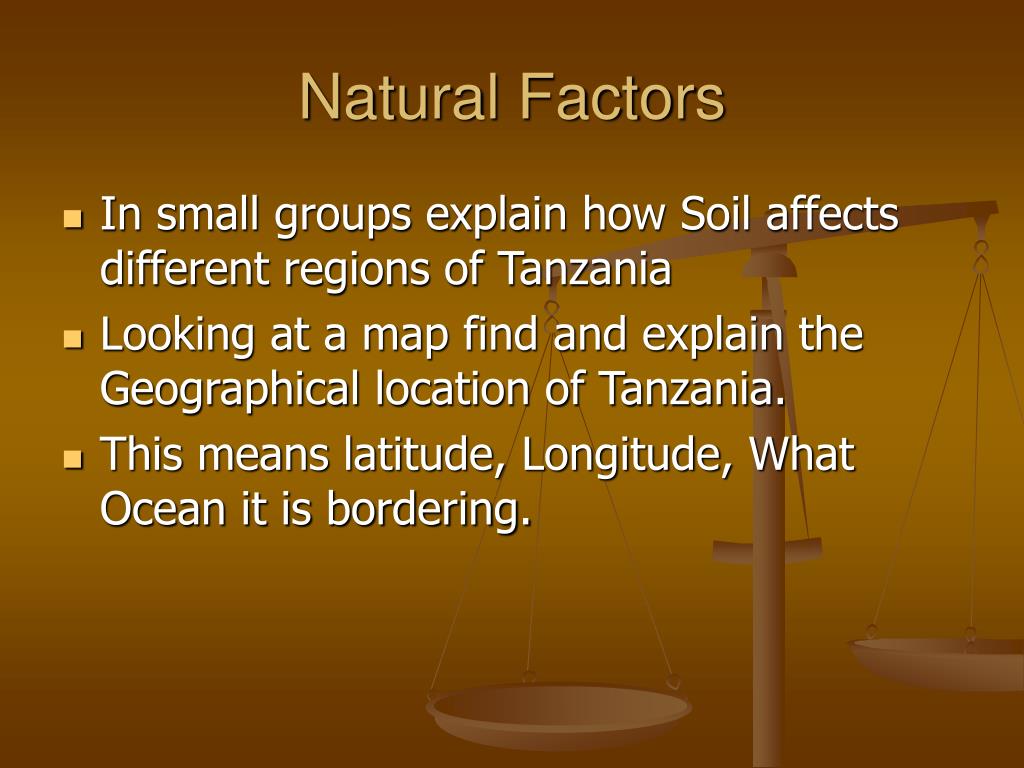 Natural Factors

- In small groups explain how Soil affects different regions of Tanzania
- Looking at a map find and explain the Geographical location of Tanzania.
- This means latitude, Longitude, What Ocean it is bordering.